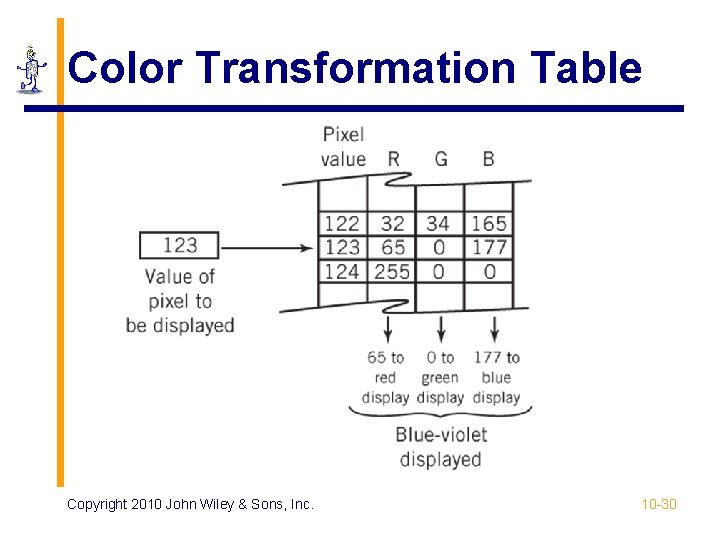 Color Transformation Table

123

Value of pixel to be displayed

| Pixel value | R | G | B |
|---|---|---|---|
| 122 | 32 | 34 | 165 |
| 123 | 65 | 0 | 177 |
| 124 | 255 | 0 | 0 |

65 to red display

0 to green display

177 to blue display

Blue-violet displayed

Copyright 2010 John Wiley & Sons, Inc.

10-30